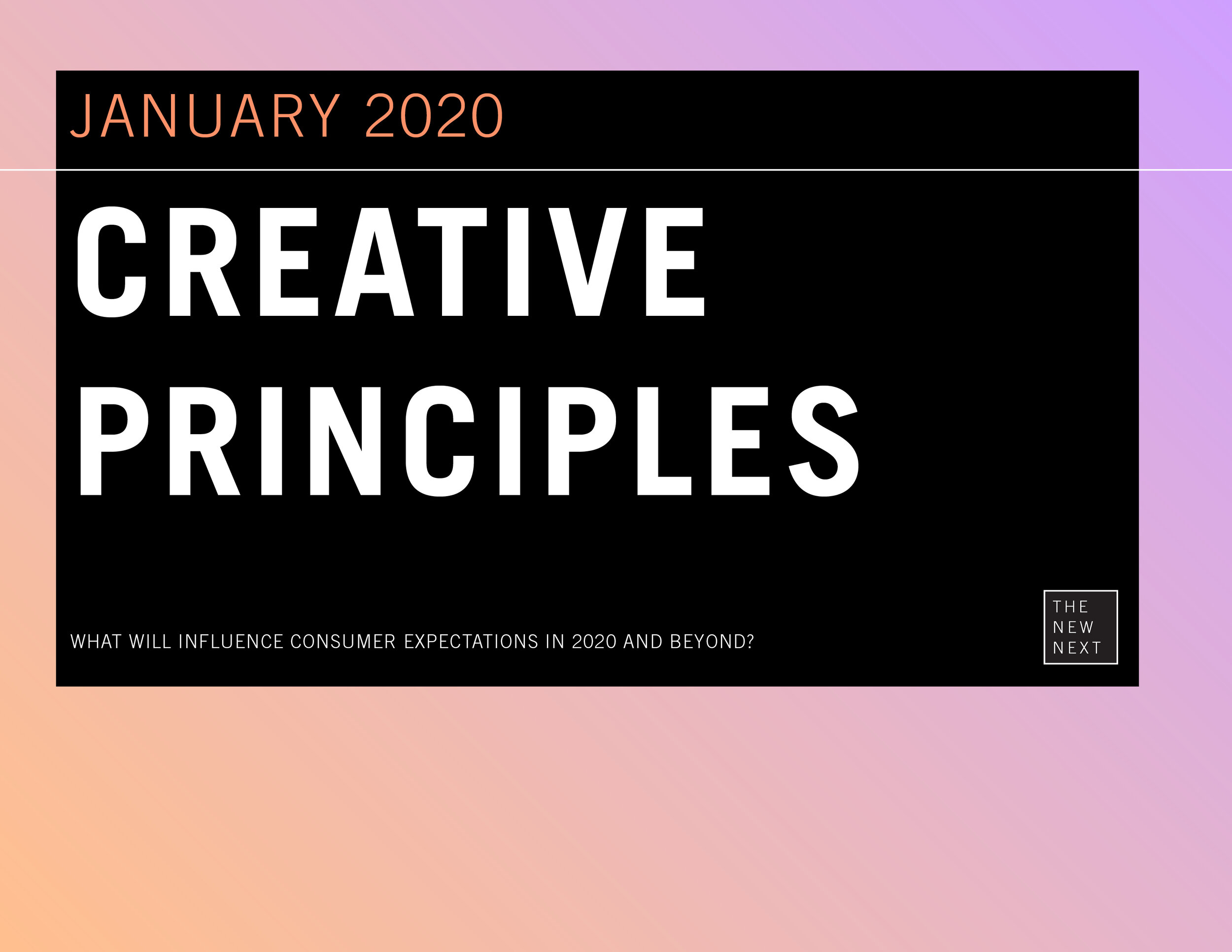 JANUARY 2020

CREATIVE PRINCIPLES

WHAT WILL INFLUENCE CONSUMER EXPECTATIONS IN 2020 AND BEYOND?

THE NEW NEXT